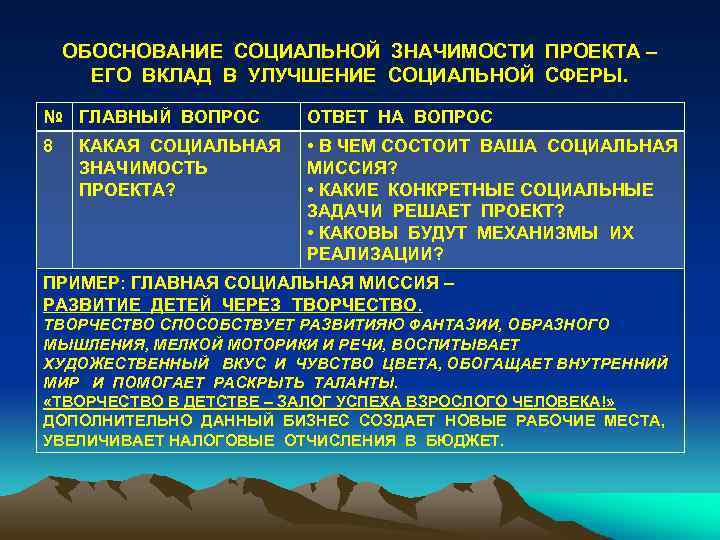 ОБОСНОВАНИЕ СОЦИАЛЬНОЙ ЗНАЧИМОСТИ ПРОЕКТА – ЕГО ВКЛАД В УЛУЧШЕНИЕ СОЦИАЛЬНОЙ СФЕРЫ.

| № | ГЛАВНЫЙ ВОПРОС | ОТВЕТ НА ВОПРОС |
|---|---|---|
| 8 | КАКАЯ СОЦИАЛЬНАЯ ЗНАЧИМОСТЬ ПРОЕКТА? | • В ЧЕМ СОСТОИТ ВАША СОЦИАЛЬНАЯ МИССИЯ? • КАКИЕ КОНКРЕТНЫЕ СОЦИАЛЬНЫЕ ЗАДАЧИ РЕШАЕТ ПРОЕКТ? • КАКОВЫ БУДУТ МЕХАНИЗМЫ ИХ РЕАЛИЗАЦИИ? |

ПРИМЕР: ГЛАВНАЯ СОЦИАЛЬНАЯ МИССИЯ – РАЗВИТИЕ ДЕТЕЙ ЧЕРЕЗ ТВОРЧЕСТВО.
ТВОРЧЕСТВО СПОСОБСТВУЕТ РАЗВИТИЯЮ ФАНТАЗИИ, ОБРАЗНОГО МЫШЛЕНИЯ, МЕЛКОЙ МОТОРИКИ И РЕЧИ, ВОСПИТЫВАЕТ ХУДОЖЕСТВЕННЫЙ ВКУС И ЧУВСТВО ЦВЕТА, ОБОГАЩАЕТ ВНУТРЕННИЙ МИР И ПОМОГАЕТ РАСКРЫТЬ ТАЛАНТЫ.
«ТВОРЧЕСТВО В ДЕТСТВЕ – ЗАЛОГ УСПЕХА ВЗРОСЛОГО ЧЕЛОВЕКА!»
ДОПОЛНИТЕЛЬНО ДАННЫЙ БИЗНЕС СОЗДАЕТ НОВЫЕ РАБОЧИЕ МЕСТА, УВЕЛИЧИВАЕТ НАЛОГОВЫЕ ОТЧИСЛЕНИЯ В БЮДЖЕТ.